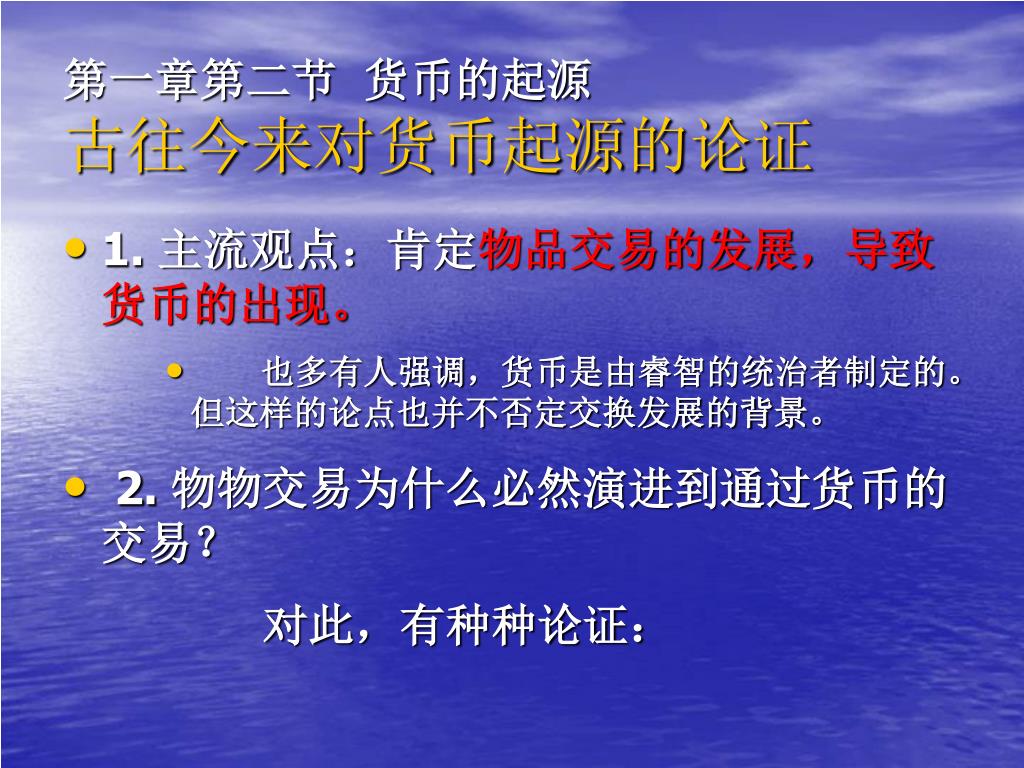 第一章第二节 货币的起源
古往今来对货币起源的论证

• 1. 主流观点：肯定物品交易的发展，导致货币的出现。

• 也多有人强调，货币是由睿智的统治者制定的。但这样的论点也并不否定交换发展的背景。

• 2. 物物交易为什么必然演进到通过货币的交易？

对此，有种种论证：